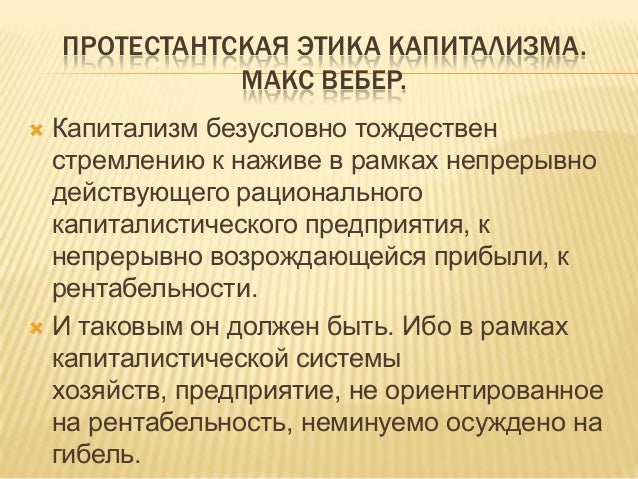 ПРОТЕСТАНТСКАЯ ЭТИКА КАПИТАЛИЗМА. МАКС ВЕБЕР.

Капитализм безусловно тождествен стремлению к наживе в рамках непрерывно действующего рационального капиталистического предприятия, к непрерывно возрождающейся прибыли, к рентабельности.

И таковым он должен быть. Ибо в рамках капиталистической системы хозяйств, предприятие, не ориентированное на рентабельность, неминуемо осуждено на гибель.